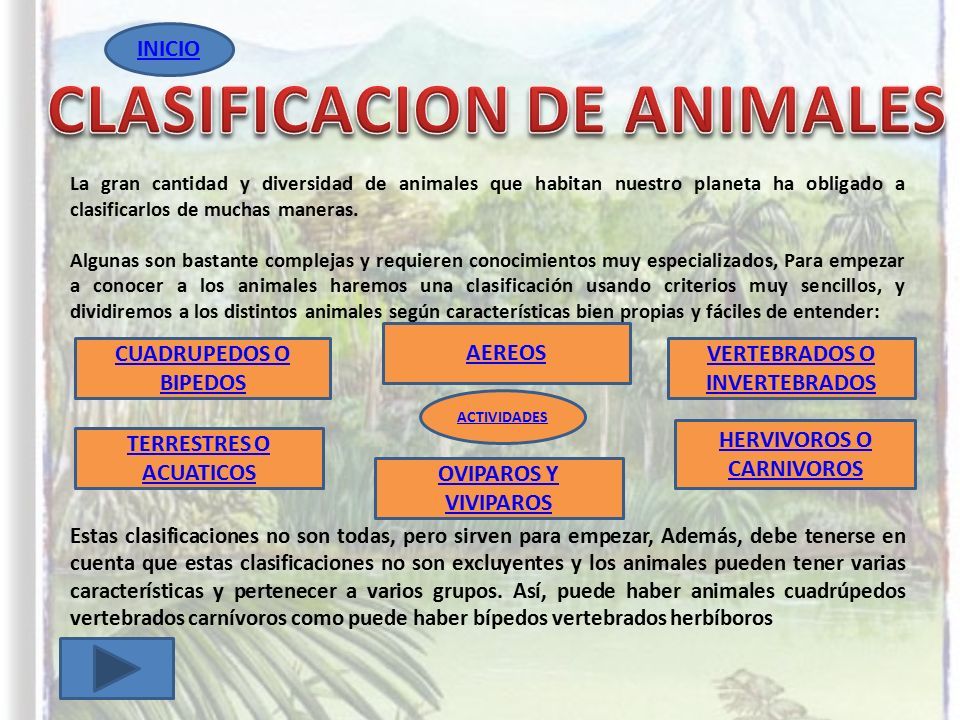 INICIO

CLASIFICACION DE ANIMALES

La gran cantidad y diversidad de animales que habitan nuestro planeta ha obligado a clasificarlos de muchas maneras.

Algunas son bastante complejas y requieren conocimientos muy especializados, Para empezar a conocer a los animales haremos una clasificación usando criterios muy sencillos, y dividiremos a los distintos animales según características bien propias y fáciles de entender:

CUADRUPEDOS O BIPEDOS

AEREOS

VERTEBRADOS O INVERTEBRADOS

ACTIVIDADES

TERRESTRES O ACUATICOS

OVIPAROS Y VIVIPAROS

HERVIVOROS O CARNIVOROS

Estas clasificaciones no son todas, pero sirven para empezar, Además, debe tenerse en cuenta que estas clasificaciones no son excluyentes y los animales pueden tener varias características y pertenecer a varios grupos. Así, puede haber animales cuadrúpedos vertebrados carnívoros como puede haber bípedos vertebrados herbíboros